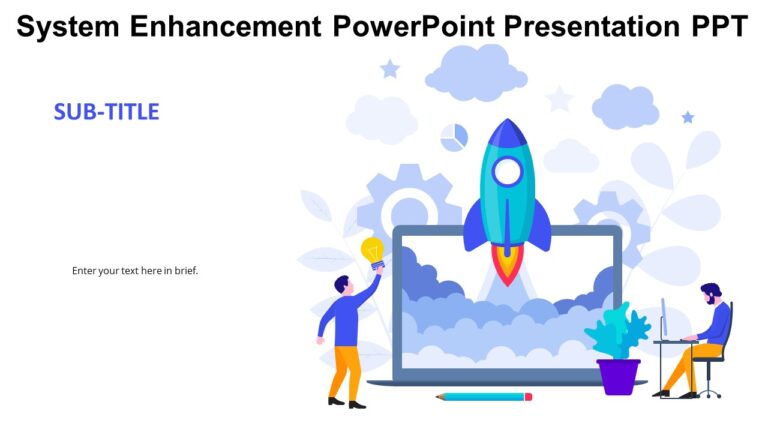 System Enhancement PowerPoint Presentation PPT

SUB-TITLE

Enter your text here in brief.